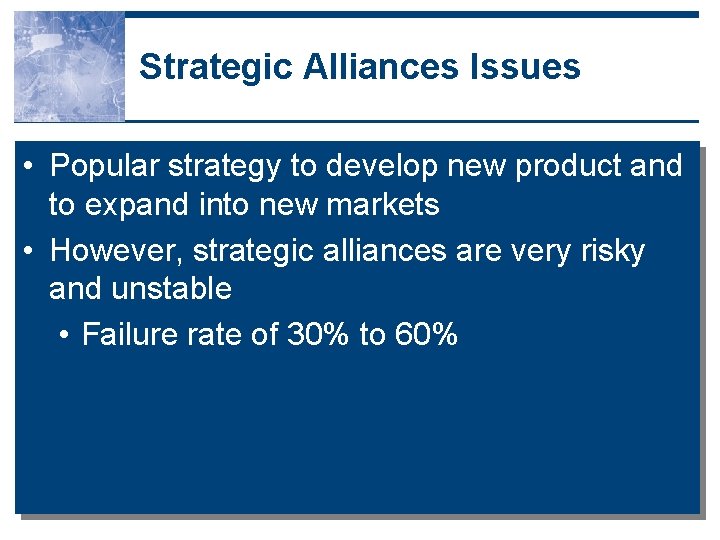 Strategic Alliances Issues

• Popular strategy to develop new product and to expand into new markets

• However, strategic alliances are very risky and unstable

• Failure rate of 30% to 60%